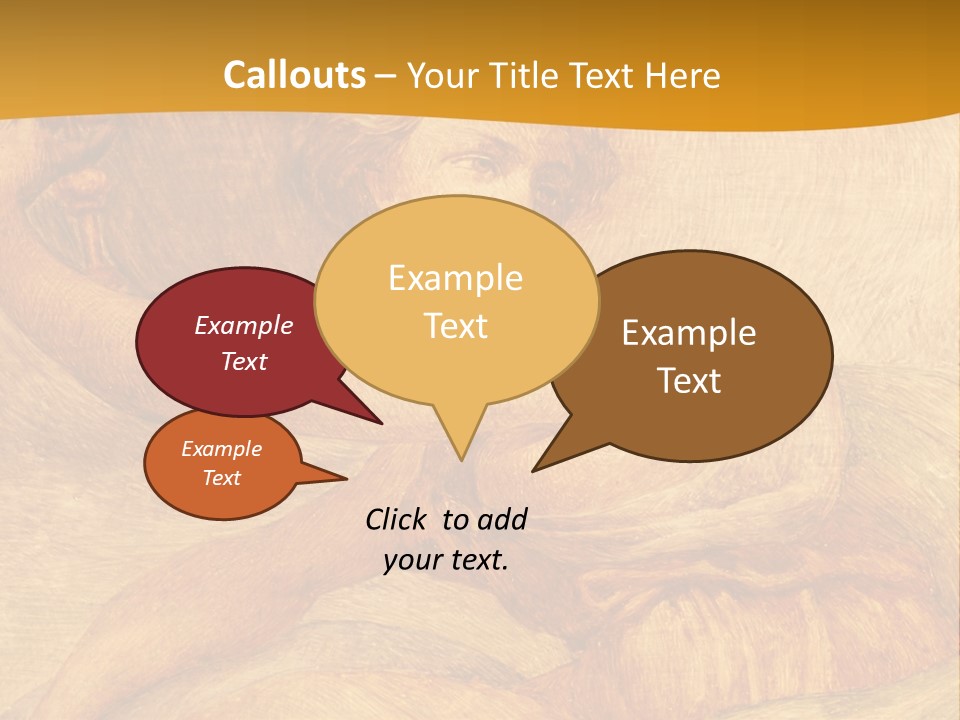 Callouts – Your Title Text Here

Example Text

Example Text

Example Text

Example Text

Click to add your text.